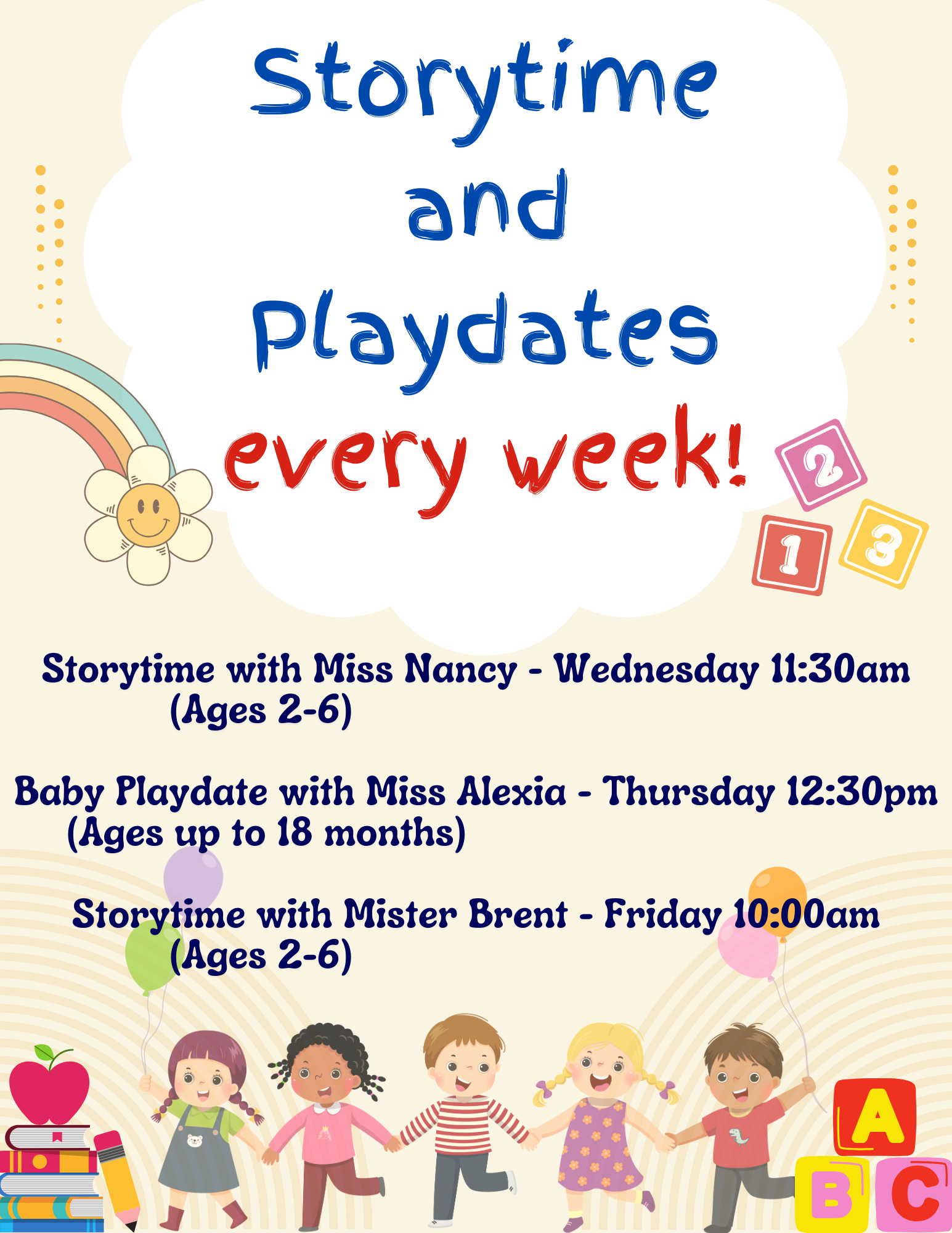 Storytime and Playdates every week!

2
1
3

Storytime with Miss Nancy - Wednesday 11:30am (Ages 2-6)

Baby Playdate with Miss Alexia - Thursday 12:30pm (Ages up to 18 months)

Storytime with Mister Brent - Friday 10:00am (Ages 2-6)

A
B
C